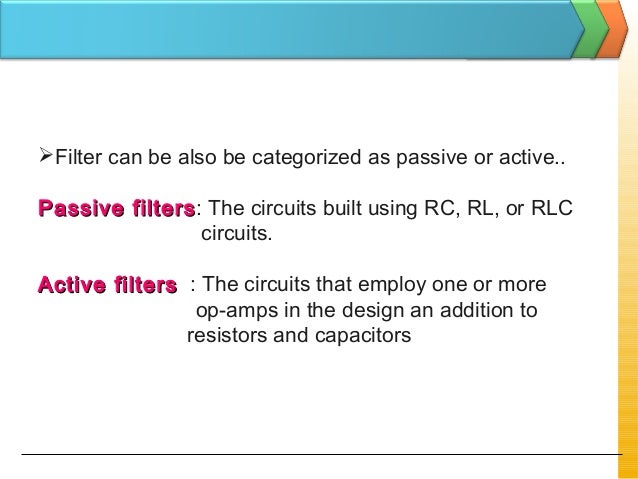 ➢Filter can be also be categorized as passive or active..

Passive filters: The circuits built using RC, RL, or RLC circuits.

Active filters : The circuits that employ one or more op-amps in the design an addition to resistors and capacitors